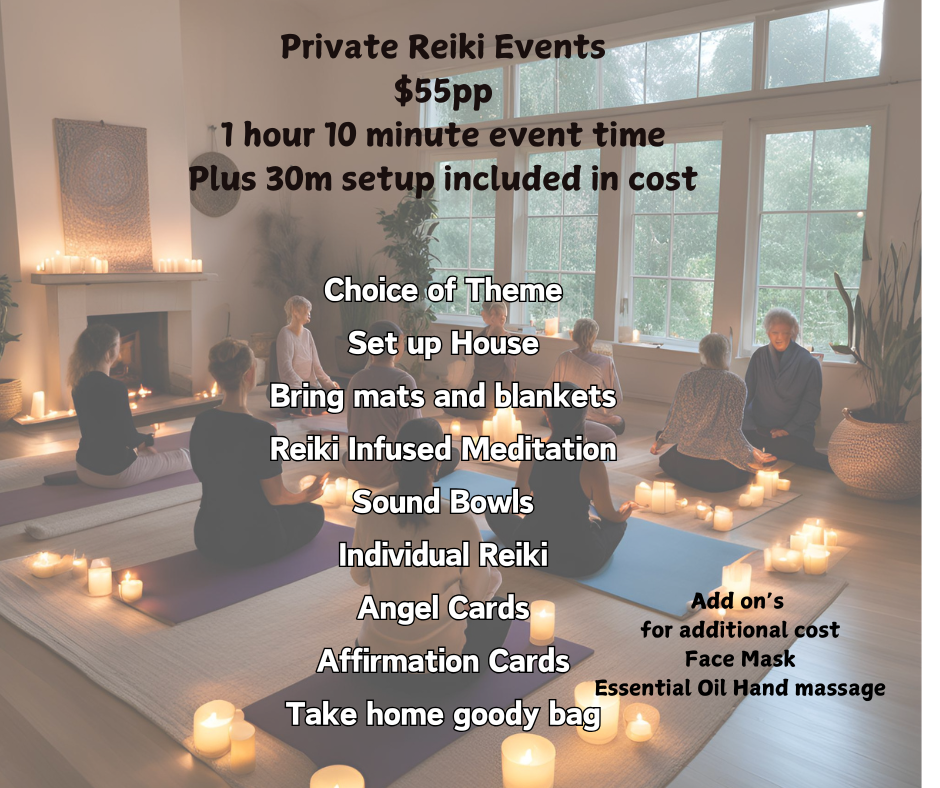 Private Reiki Events
$55pp
1 hour 10 minute event time
Plus 30m setup included in cost

Choice of Theme
Set up House
Bring mats and blankets
Reiki Infused Meditation
Sound Bowls
Individual Reiki
Angel Cards
Affirmation Cards
Take home goody bag

Add on's
for additional cost
Face Mask
Essential Oil Hand massage